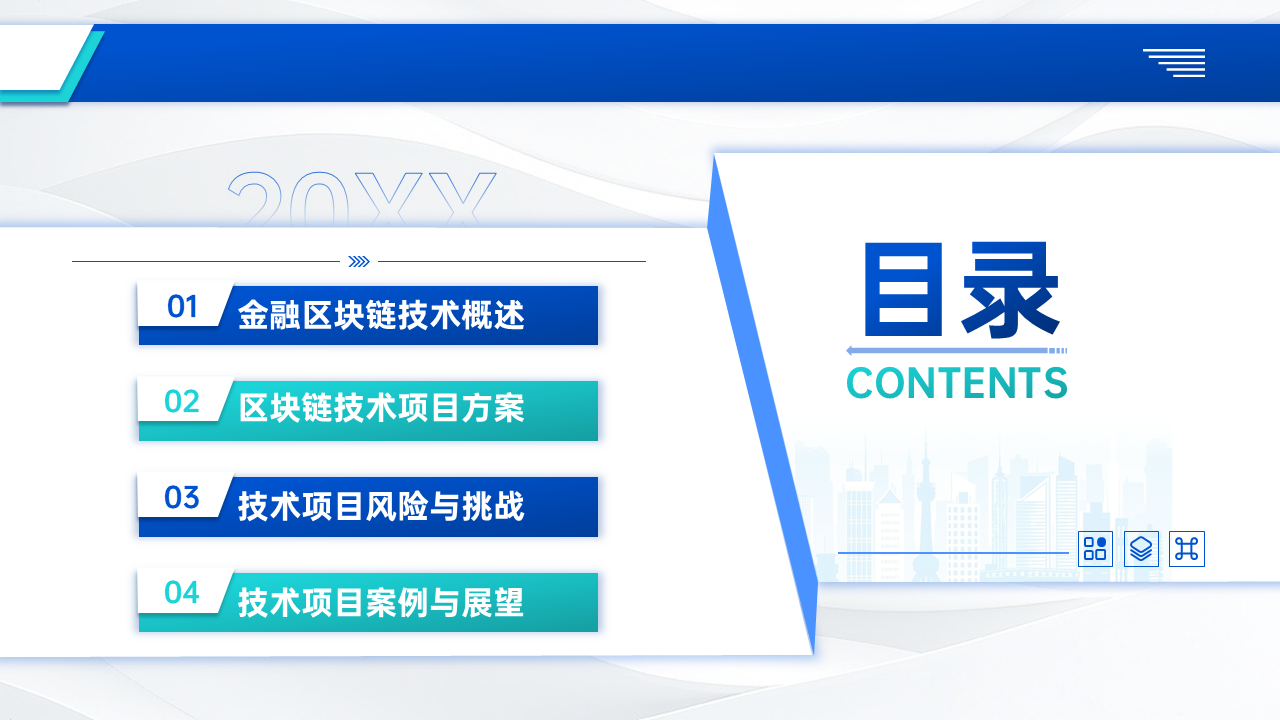 20XX

01 金融区块链技术概述

02 区块链技术项目方案

03 技术项目风险与挑战

04 技术项目案例与展望

目录

CONTENTS